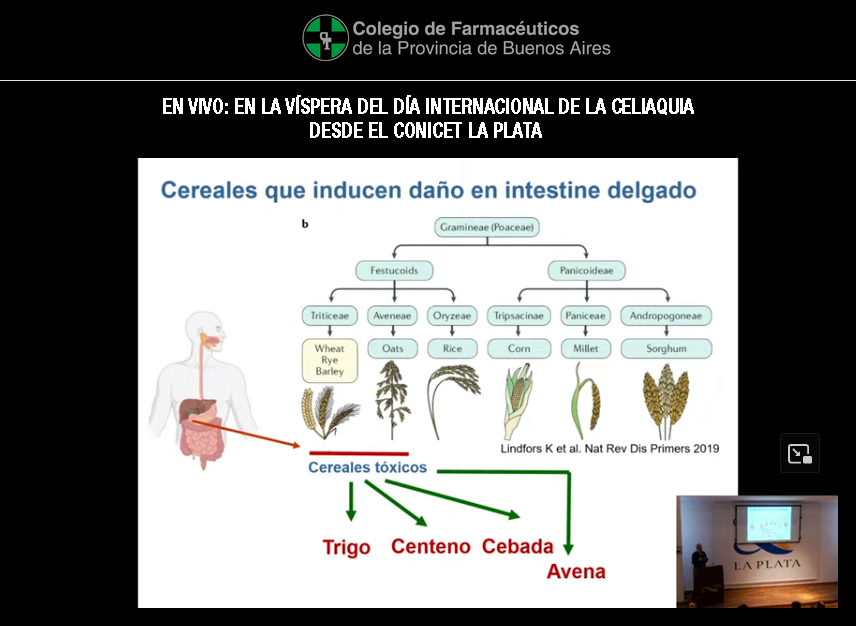 Colegio de Farmacéuticos
de la Provincia de Buenos Aires

EN VIVO: EN LA VÍSPERA DEL DÍA INTERNACIONAL DE LA CELIAQUIA
DESDE EL CONICET LA PLATA

Cereales que inducen daño en intestine delgado

b

Gramineae (Poaceae)

Festucoids

Panicoideae

Triticeae

Aveneae

Oryzeae

Tripsacinae

Paniceae

Andropogoneae

Wheat
Rye
Barley

Oats

Rice

Corn

Millet

Sorghum

Lindfors K et al. Nat Rev Dis Primers 2019

Cereales tóxicos

Trigo

Centeno

Cebada

Avena

LA PLATA